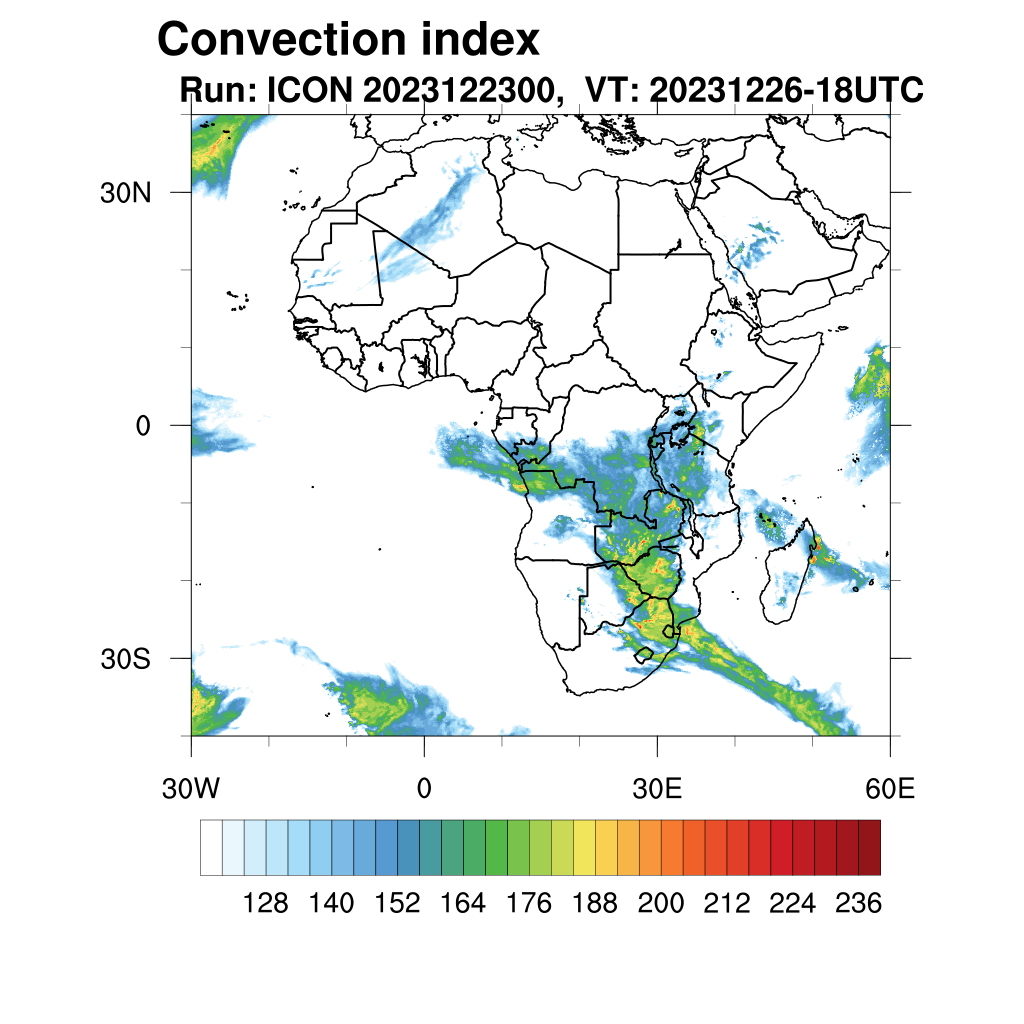 Convection index
Run: ICON 2023122300, VT: 20231226-18UTC

30N
0
30S

30W
0
30E
60E

128 140 152 164 176 188 200 212 224 236